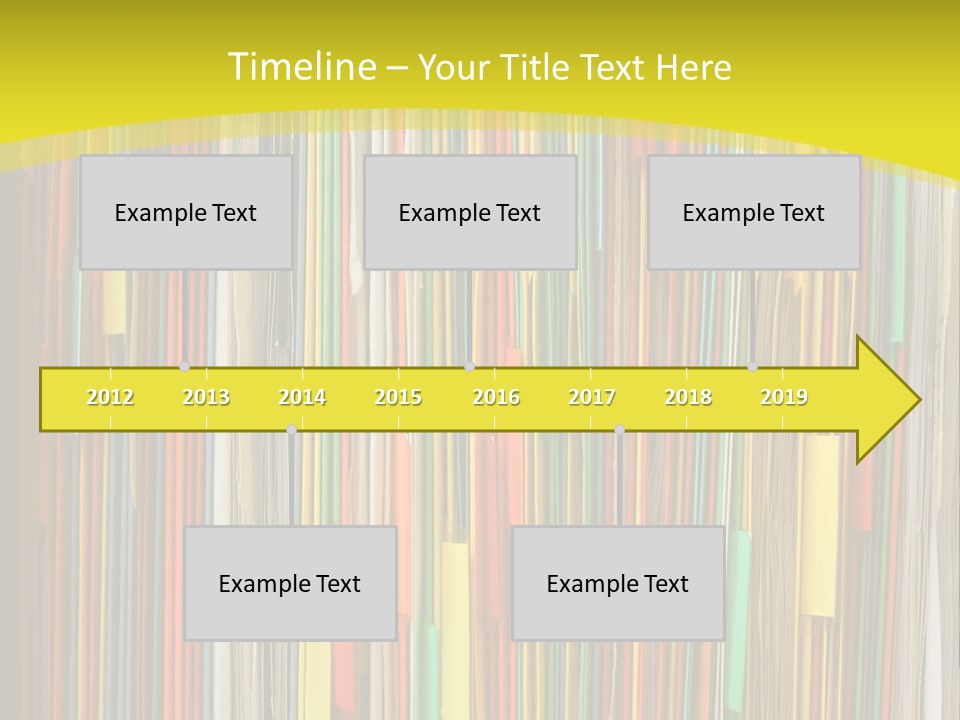 Timeline – Your Title Text Here

Example Text

Example Text

Example Text

2012 2013 2014 2015 2016 2017 2018 2019

Example Text

Example Text